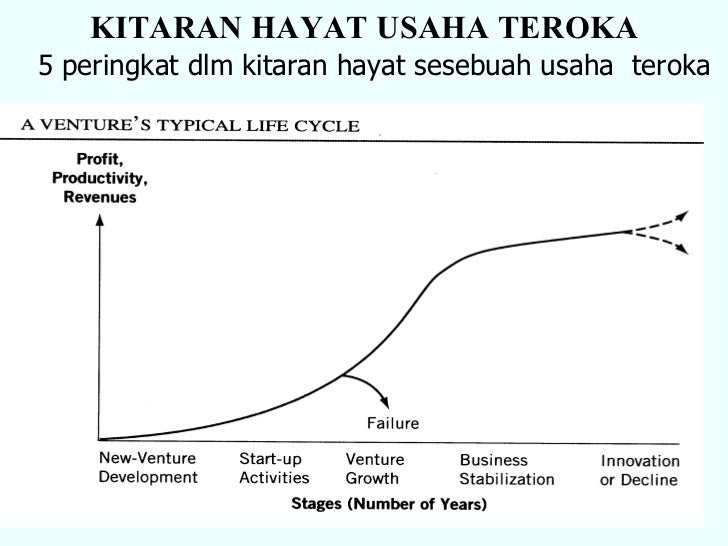 KITARAN HAYAT USAHA TEROKA
5 peringkat dlm kitaran hayat sesebuah usaha teroka

A VENTURE'S TYPICAL LIFE CYCLE

Profit, Productivity, Revenues

Failure

New-Venture Development

Start-up Activities

Venture Growth

Business Stabilization

Innovation or Decline

Stages (Number of Years)